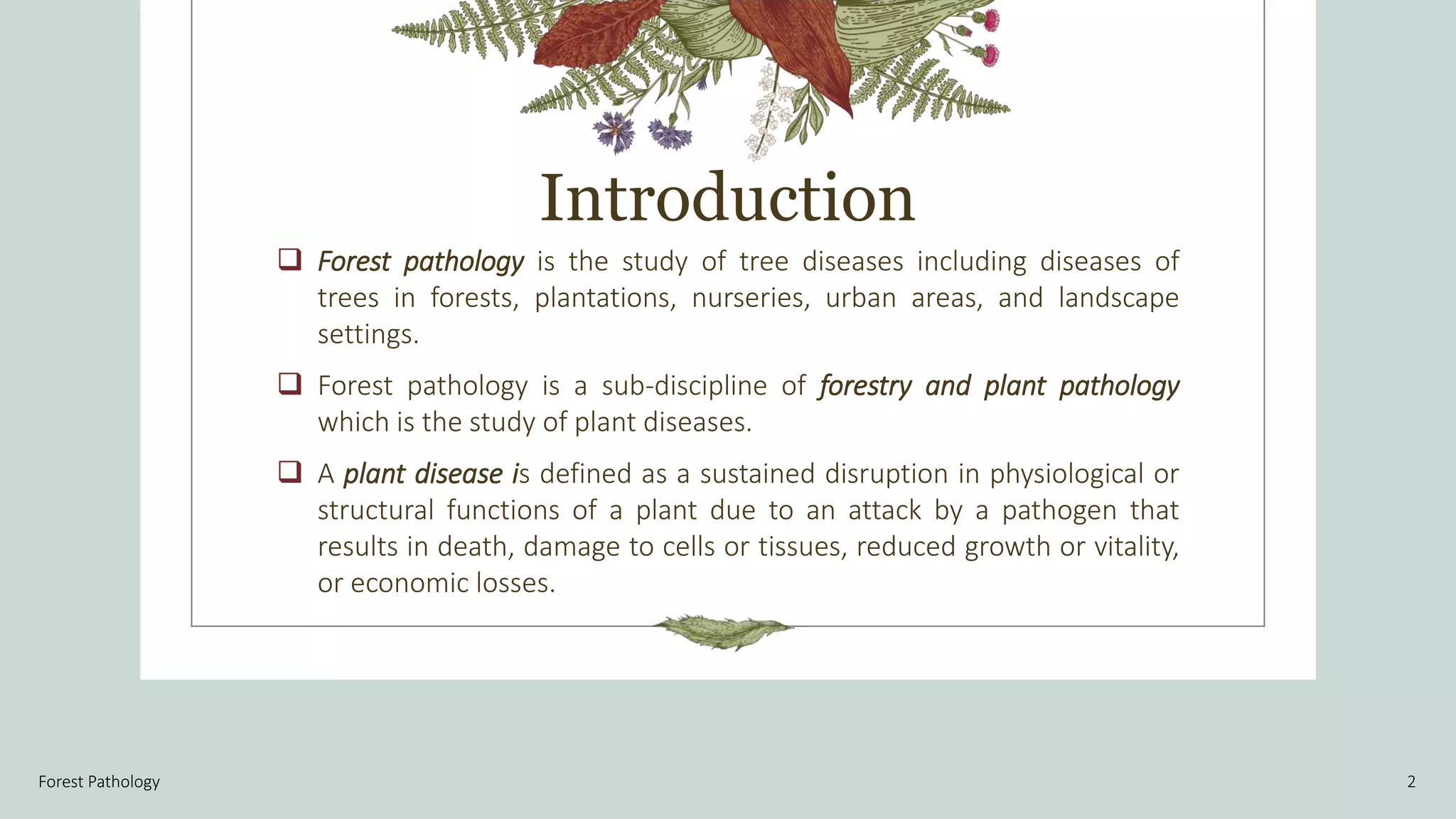 Introduction

❑ Forest pathology is the study of tree diseases including diseases of trees in forests, plantations, nurseries, urban areas, and landscape settings.

❑ Forest pathology is a sub-discipline of forestry and plant pathology which is the study of plant diseases.

❑ A plant disease is defined as a sustained disruption in physiological or structural functions of a plant due to an attack by a pathogen that results in death, damage to cells or tissues, reduced growth or vitality, or economic losses.

Forest Pathology

2